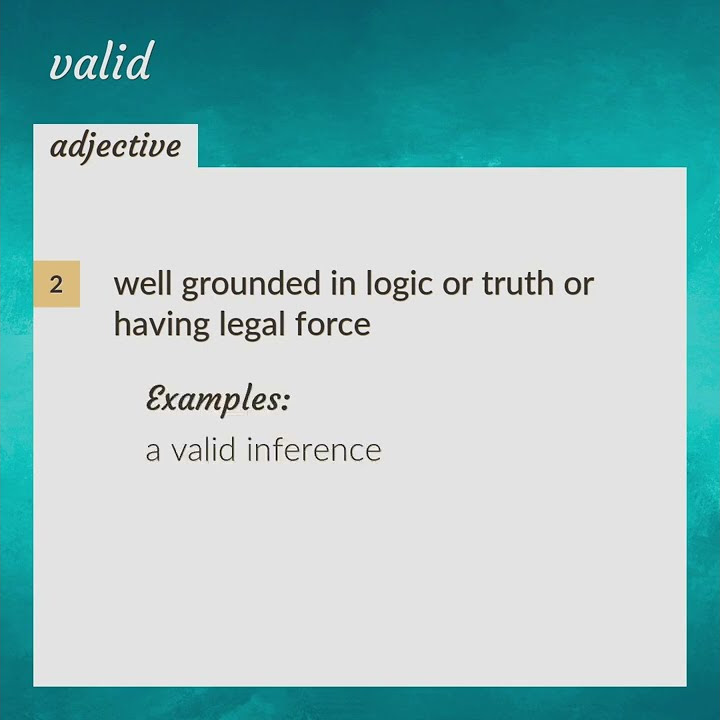 valid

adjective

2

well grounded in logic or truth or having legal force

Examples:

a valid inference